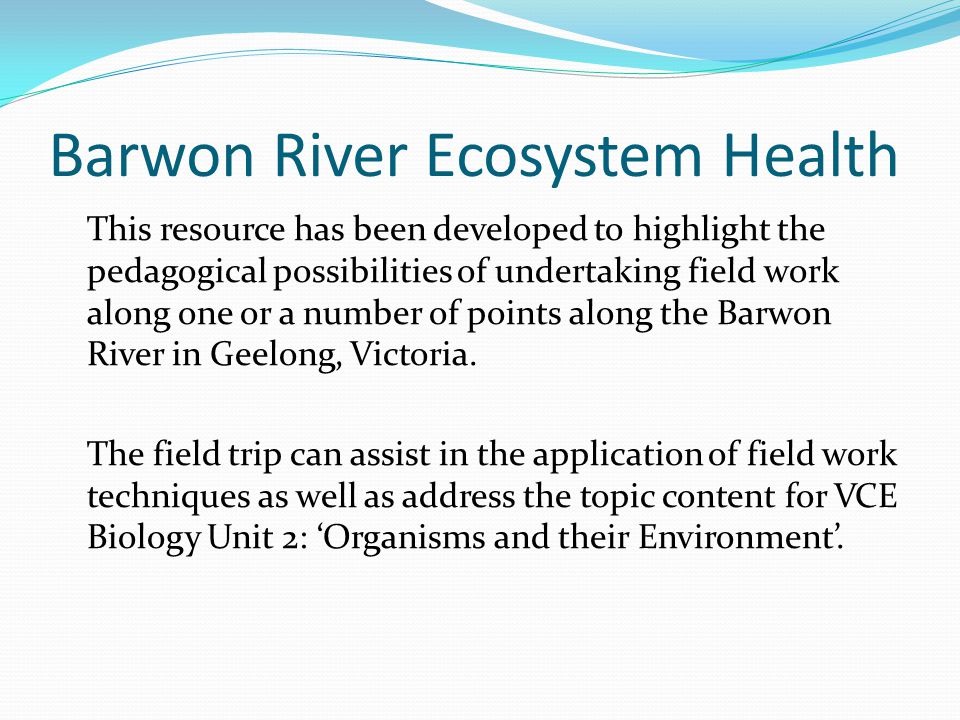 Barwon River Ecosystem Health

This resource has been developed to highlight the pedagogical possibilities of undertaking field work along one or a number of points along the Barwon River in Geelong, Victoria.

The field trip can assist in the application of field work techniques as well as address the topic content for VCE Biology Unit 2: ‘Organisms and their Environment’.